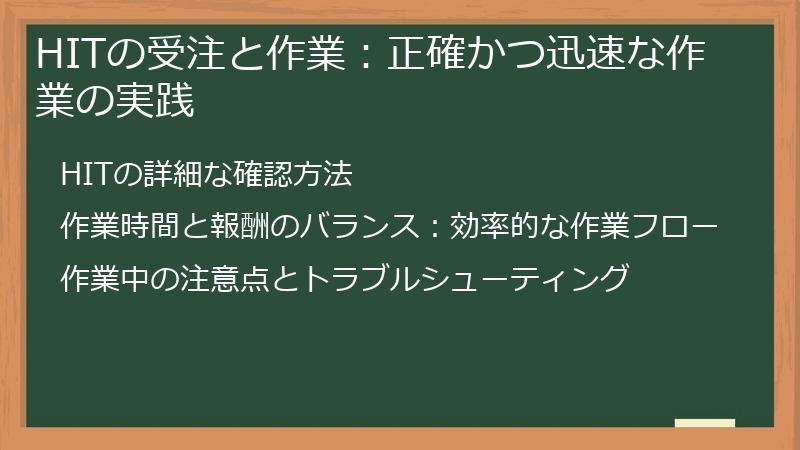 HITの受注と作業：正確かつ迅速な作業の実践

HITの詳細な確認方法

作業時間と報酬のバランス：効率的な作業フロー

作業中の注意点とトラブルシューティング